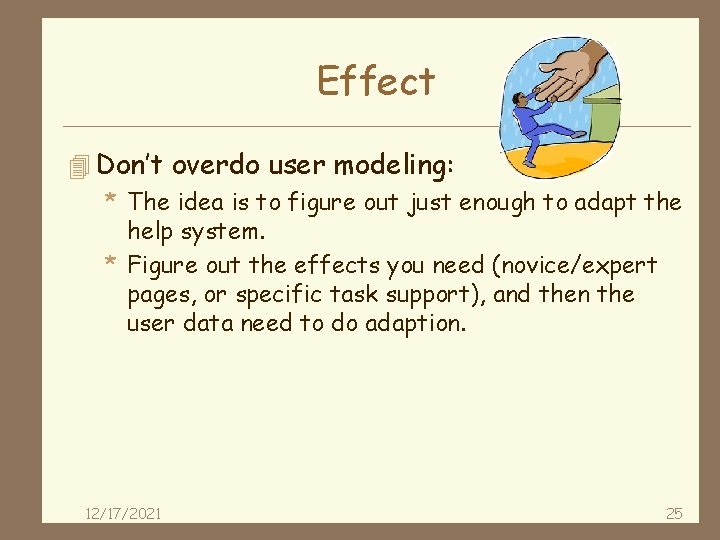 Effect

Don't overdo user modeling:

* The idea is to figure out just enough to adapt the help system.
* Figure out the effects you need (novice/expert pages, or specific task support), and then the user data need to do adaption.

12/17/2021

25